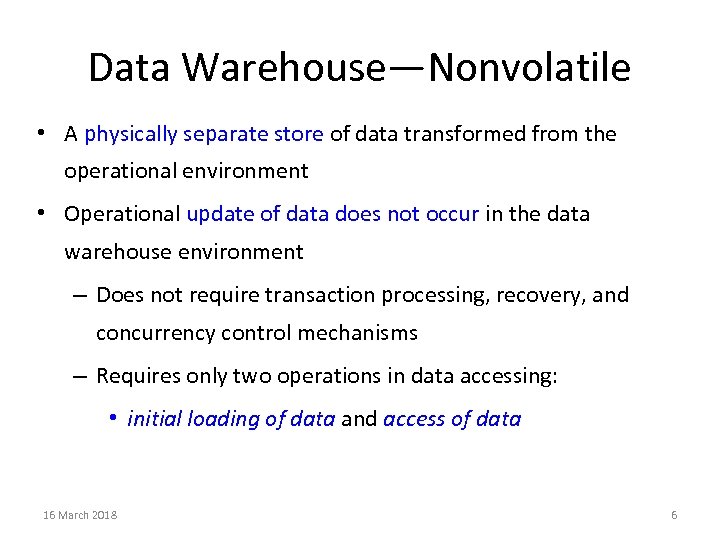 Data Warehouse—Nonvolatile

• A physically separate store of data transformed from the operational environment

• Operational update of data does not occur in the data warehouse environment

– Does not require transaction processing, recovery, and concurrency control mechanisms

– Requires only two operations in data accessing:

• initial loading of data and access of data

16 March 2018

6